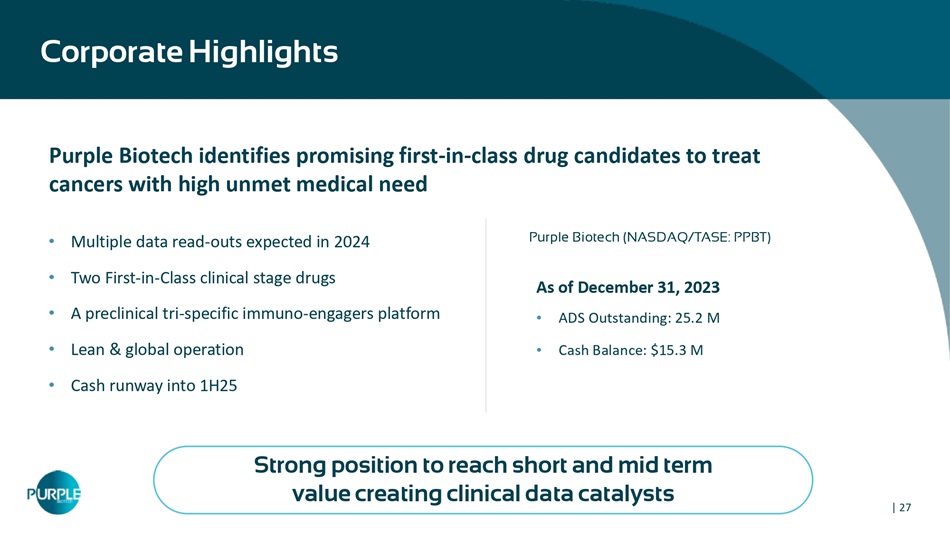 Corporate Highlights

Purple Biotech identifies promising first-in-class drug candidates to treat cancers with high unmet medical need

• Multiple data read-outs expected in 2024
• Two First-in-Class clinical stage drugs
• A preclinical tri-specific immuno-engagers platform
• Lean & global operation
• Cash runway into 1H25

Purple Biotech (NASDAQ/TASE: PPBT)

As of December 31, 2023
• ADS Outstanding: 25.2 M
• Cash Balance: $15.3 M

Strong position to reach short and mid term value creating clinical data catalysts

PURPLE

| 27